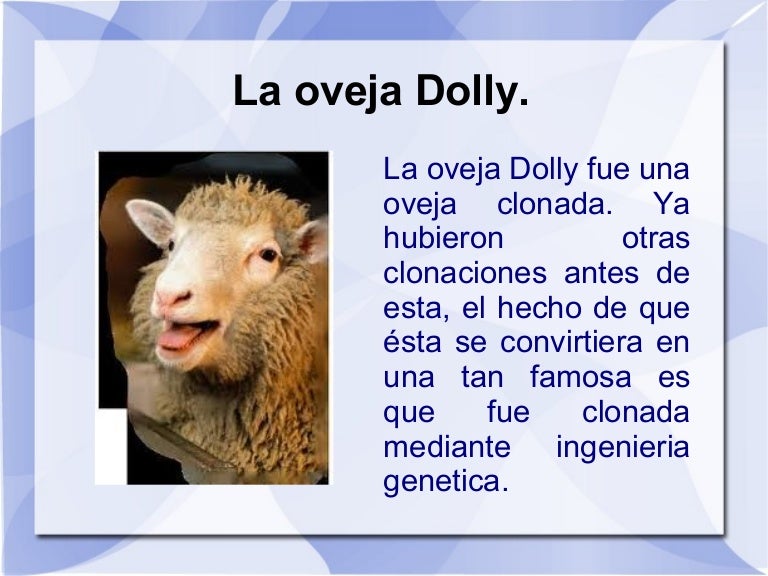 La oveja Dolly.

La oveja Dolly fue una oveja clonada. Ya hubieron otras clonaciones antes de esta, el hecho de que ésta se convirtiera en una tan famosa es que fue clonada mediante ingenieria genetica.